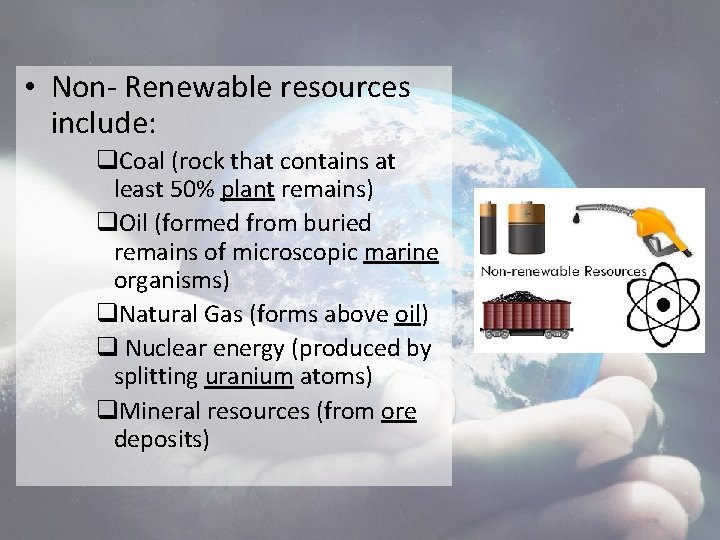 • Non- Renewable resources include:

❑Coal (rock that contains at least 50% plant remains)

❑Oil (formed from buried remains of microscopic marine organisms)

❑Natural Gas (forms above oil)

❑ Nuclear energy (produced by splitting uranium atoms)

❑Mineral resources (from ore deposits)

Non-renewable Resources